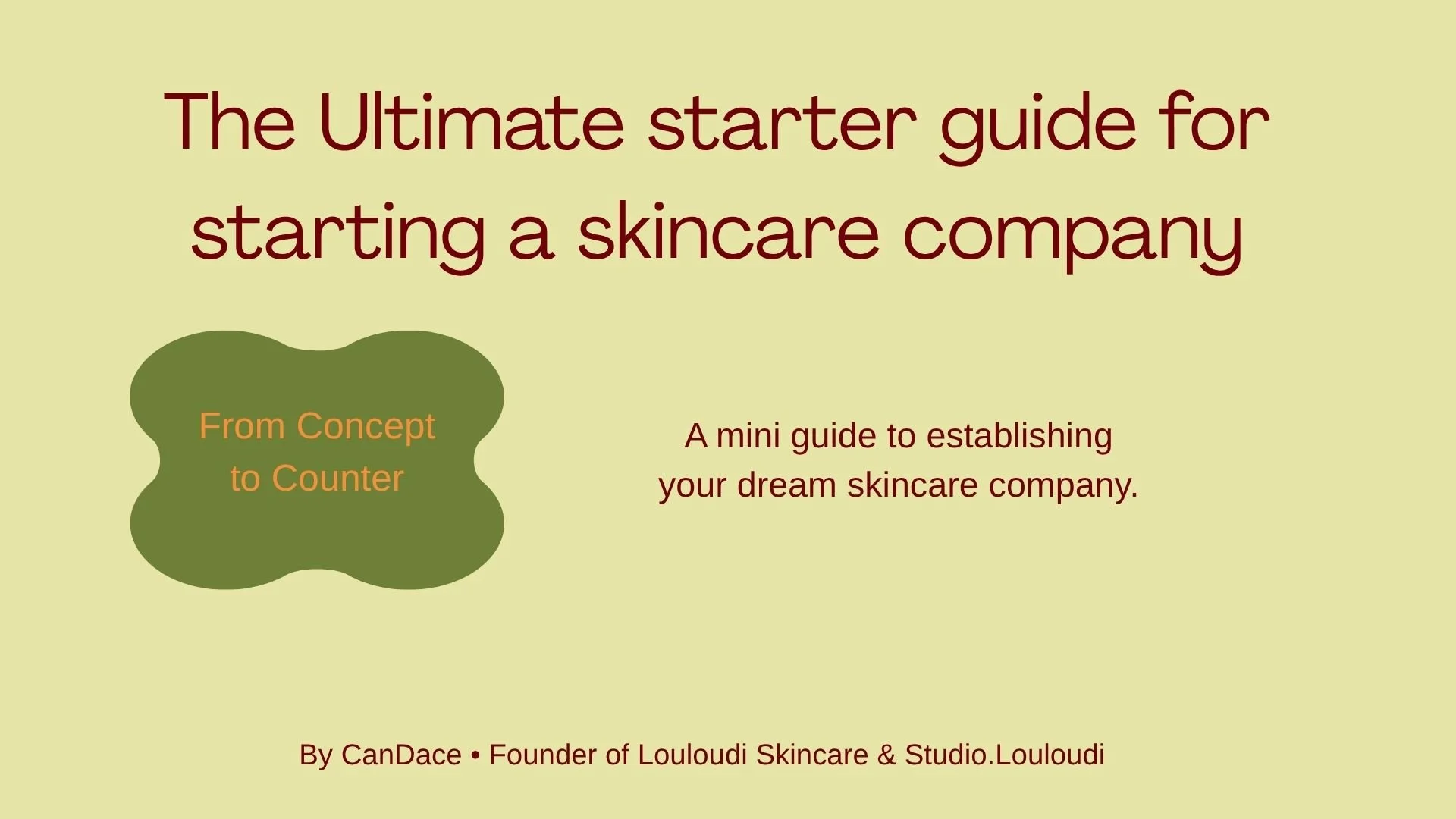 The Ultimate starter guide for starting a skincare company

From Concept to Counter

A mini guide to establishing your dream skincare company.

By CanDace • Founder of Louloudi Skincare & Studio.Louloudi